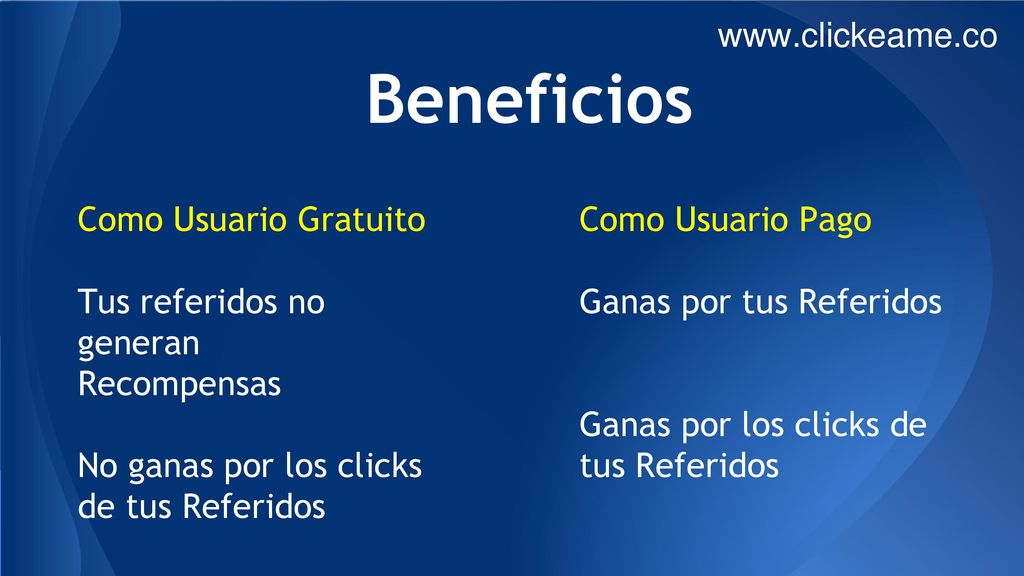 www.clickeame.co

Beneficios

Como Usuario Gratuito

Tus referidos no generan Recompensas

No ganas por los clicks de tus Referidos

Como Usuario Pago

Ganas por tus Referidos

Ganas por los clicks de tus Referidos